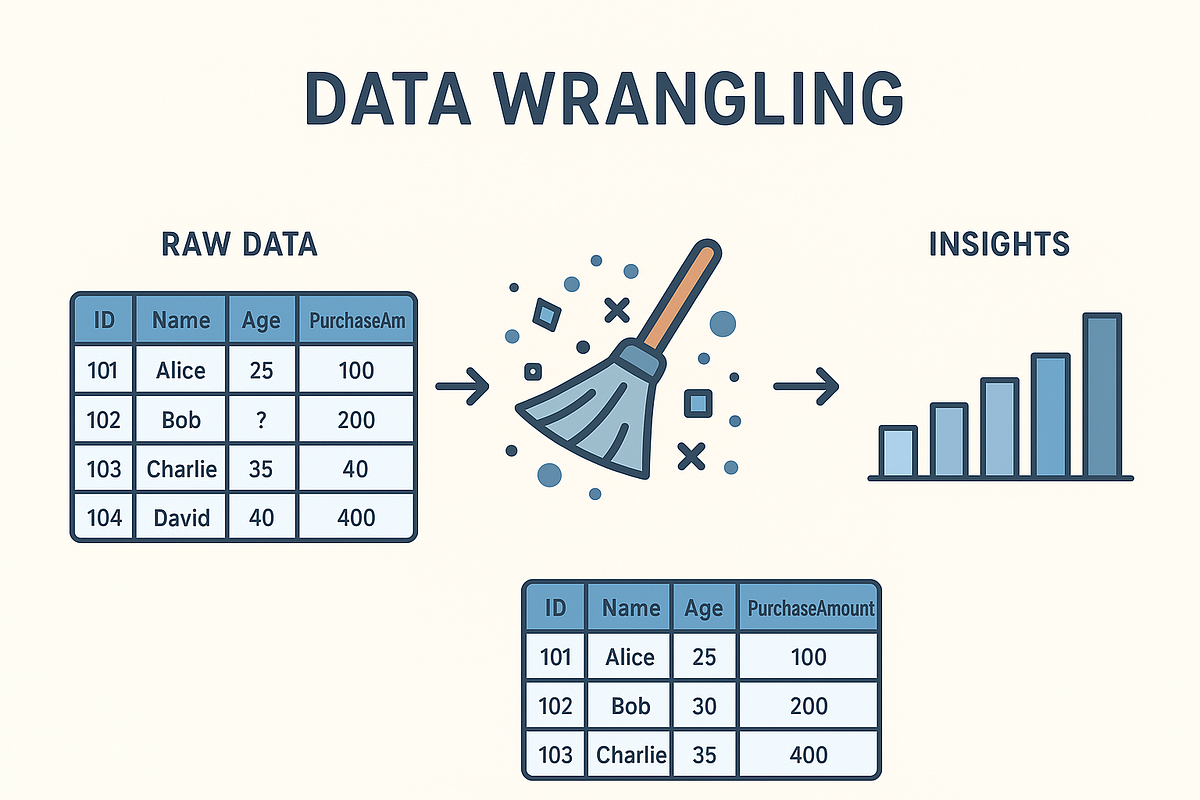 DATA WRANGLING

RAW DATA

| ID | Name | Age | PurchaseAm |
|---|---|---|---|
| 101 | Alice | 25 | 100 |
| 102 | Bob | ? | 200 |
| 103 | Charlie | 35 | 40 |
| 104 | David | 40 | 400 |

INSIGHTS

| ID | Name | Age | PurchaseAmount |
|---|---|---|---|
| 101 | Alice | 25 | 100 |
| 102 | Bob | 30 | 200 |
| 103 | Charlie | 35 | 400 |